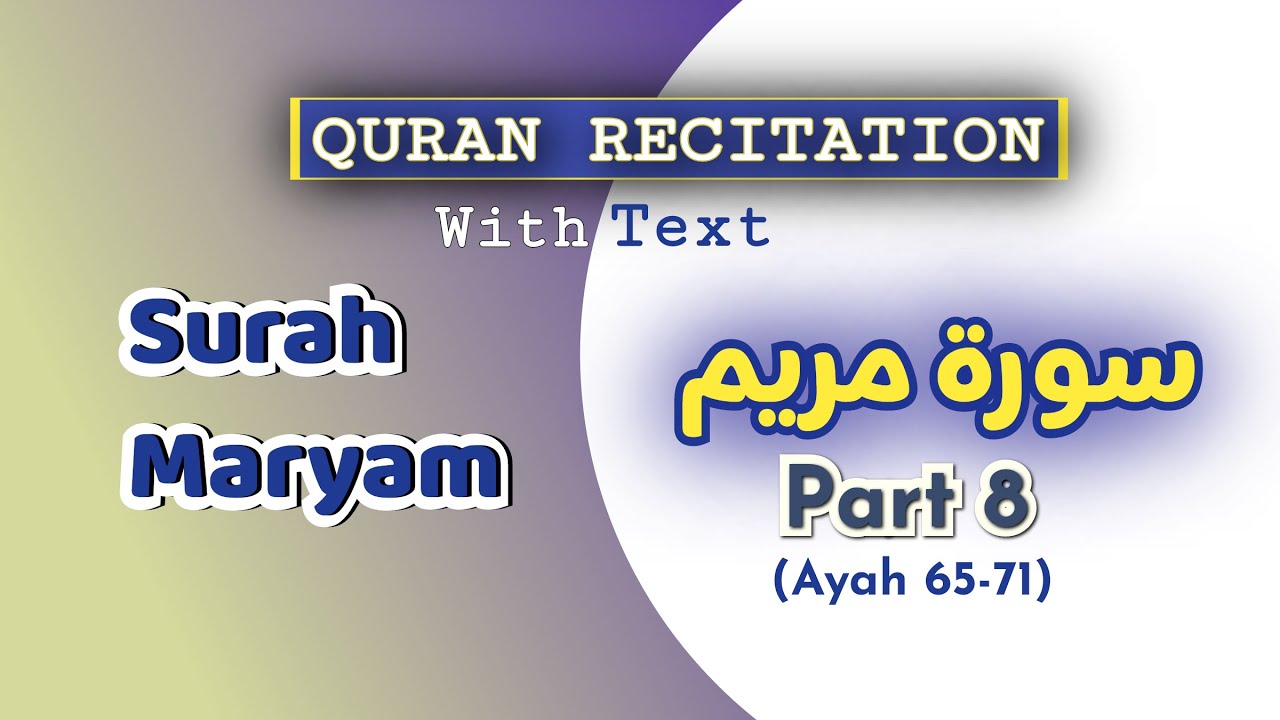 QURAN RECITATION

With Text

Surah Maryam

سورة مريم

Part 8

(Ayah 65-71)